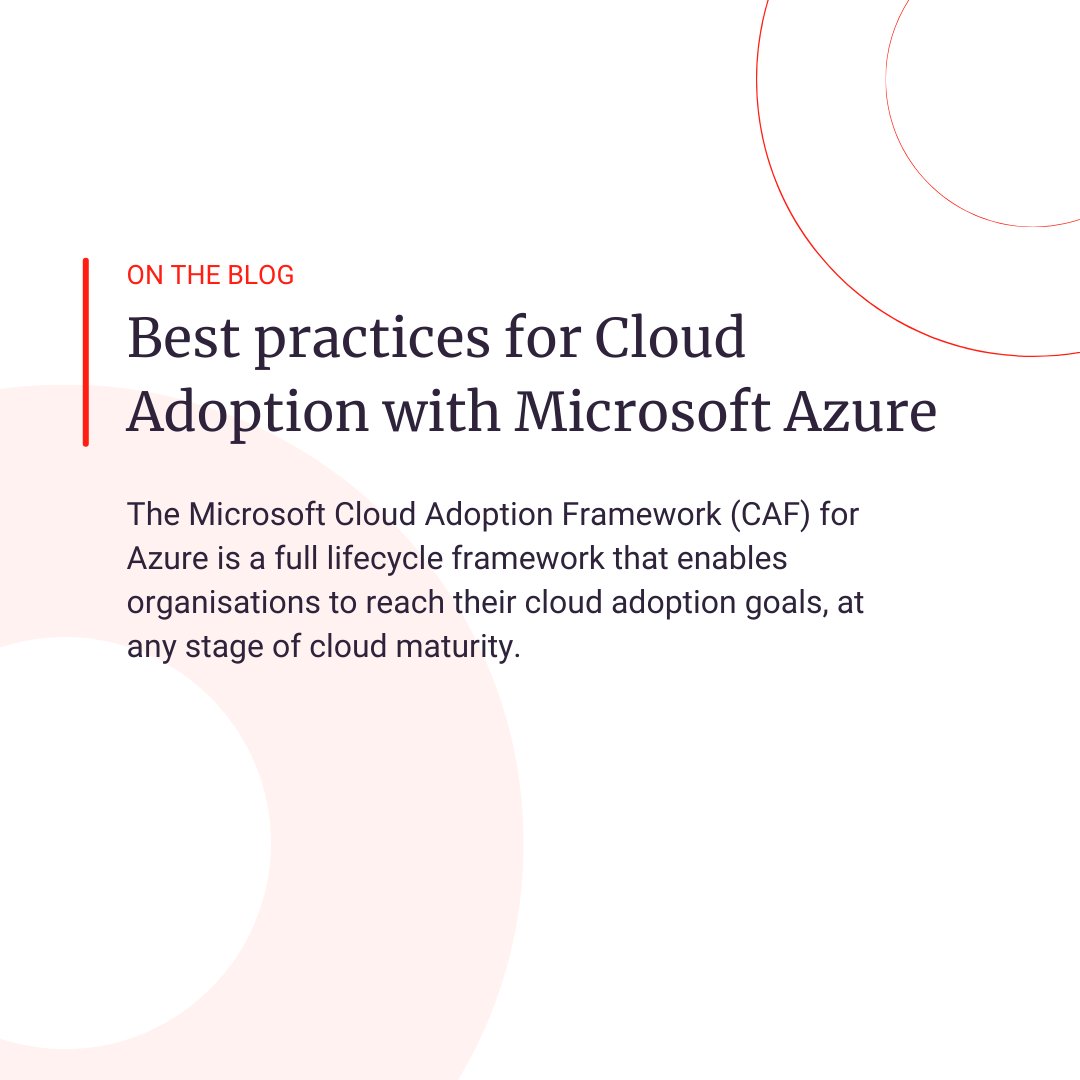 ON THE BLOG

Best practices for Cloud Adoption with Microsoft Azure

The Microsoft Cloud Adoption Framework (CAF) for Azure is a full lifecycle framework that enables organisations to reach their cloud adoption goals, at any stage of cloud maturity.